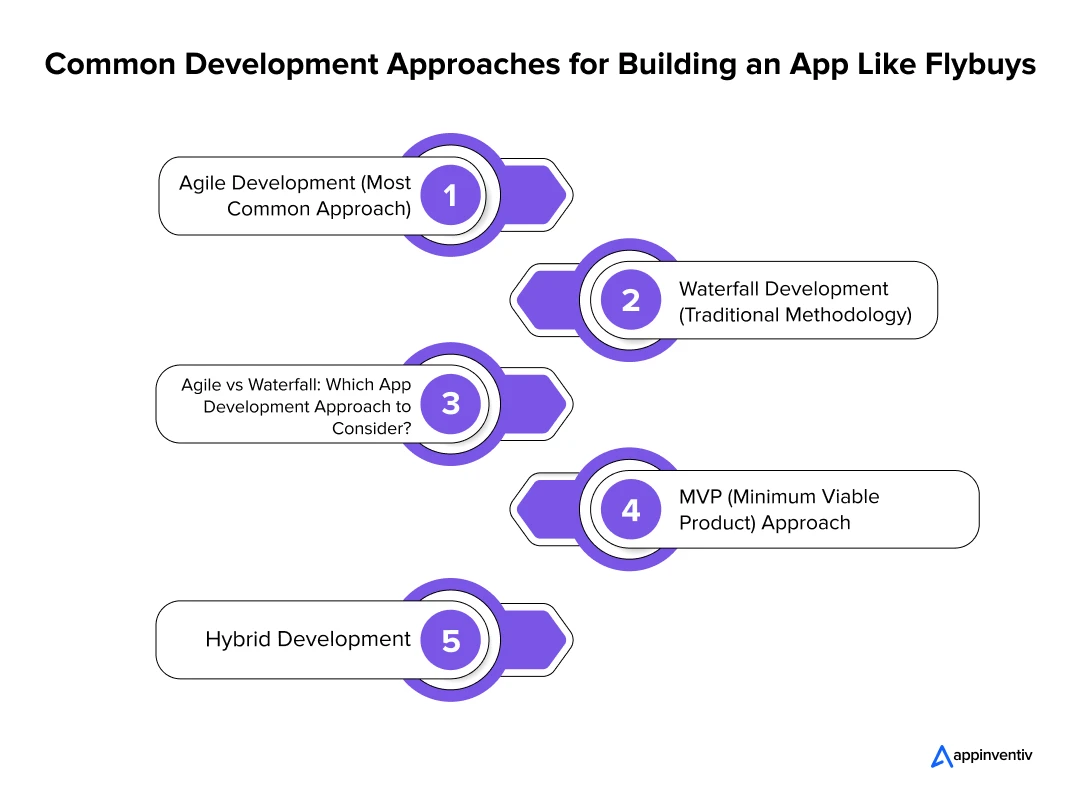 Common Development Approaches for Building an App Like Flybuys

Agile Development (Most Common Approach) 1

2 Waterfall Development (Traditional Methodology)

Agile vs Waterfall: Which App Development Approach to Consider? 3

4 MVP (Minimum Viable Product) Approach

Hybrid Development 5

appinventiv